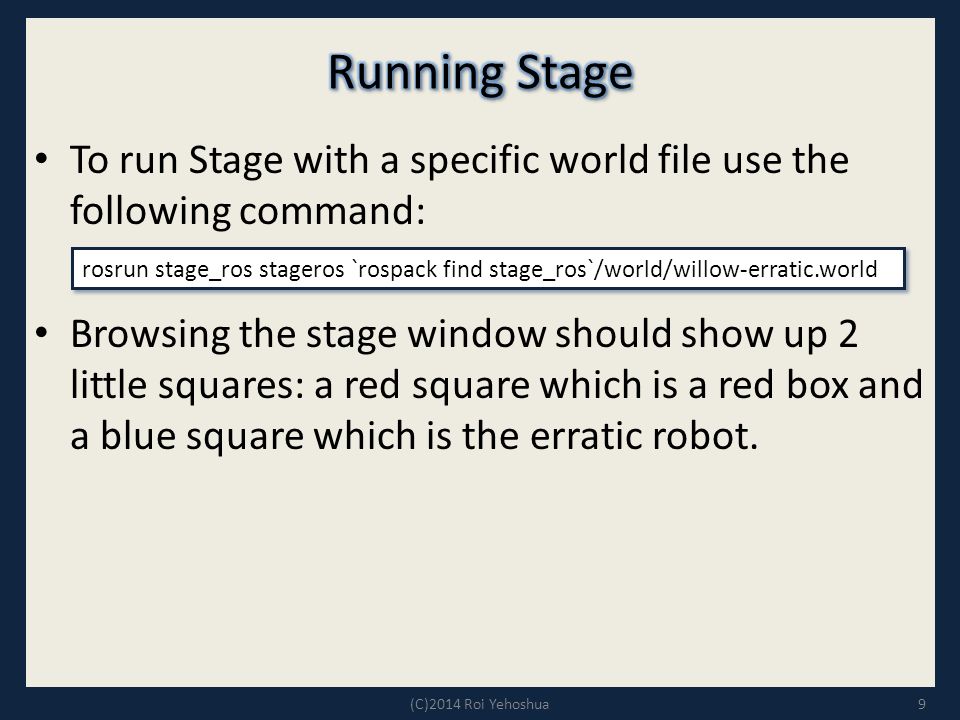 Running Stage

• To run Stage with a specific world file use the following command:

rosrun stage_ros stageros `rospack find stage_ros`/world/willow-erratic.world

• Browsing the stage window should show up 2 little squares: a red square which is a red box and a blue square which is the erratic robot.

(C)2014 Roi Yehoshua

9